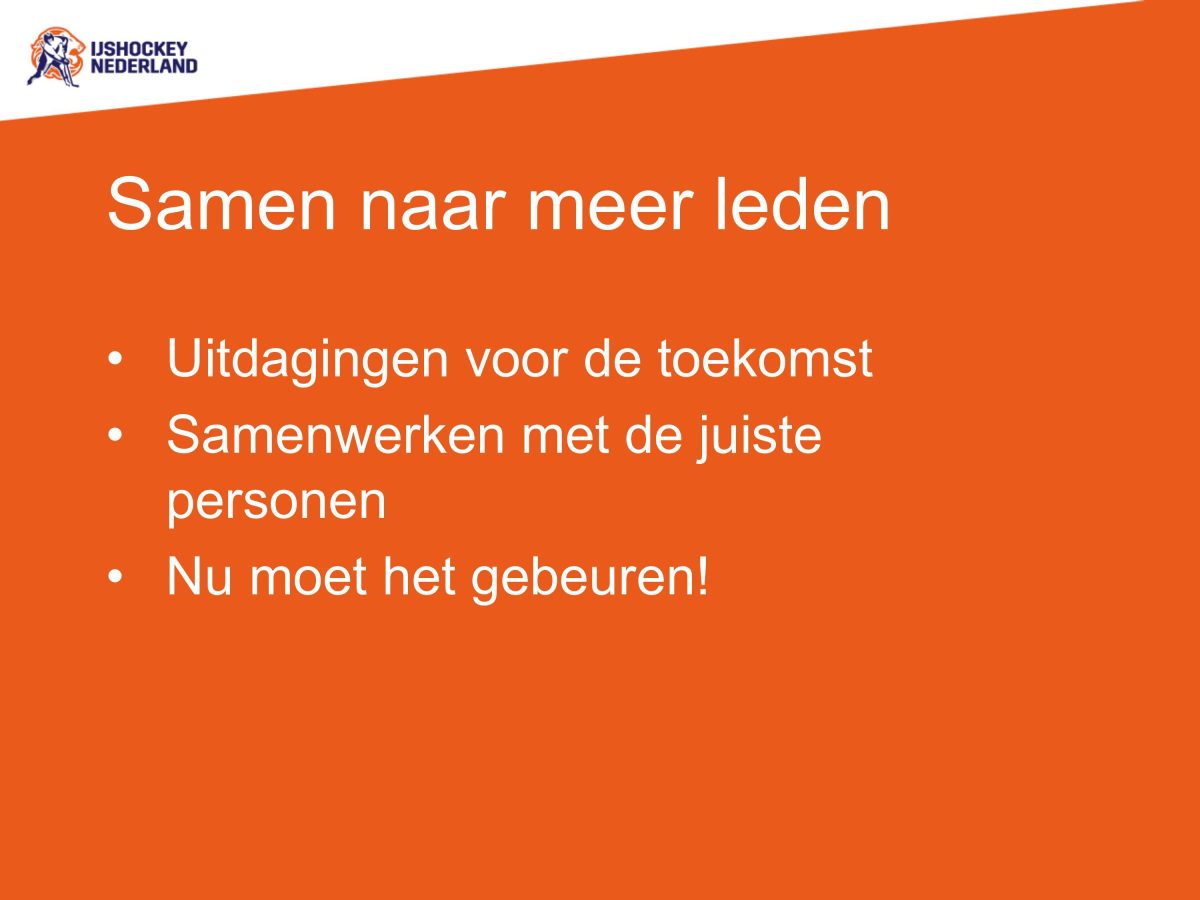 IJSHOCKEY NEDERLAND

Samen naar meer leden

• Uitdagingen voor de toekomst
• Samenwerken met de juiste personen
• Nu moet het gebeuren!